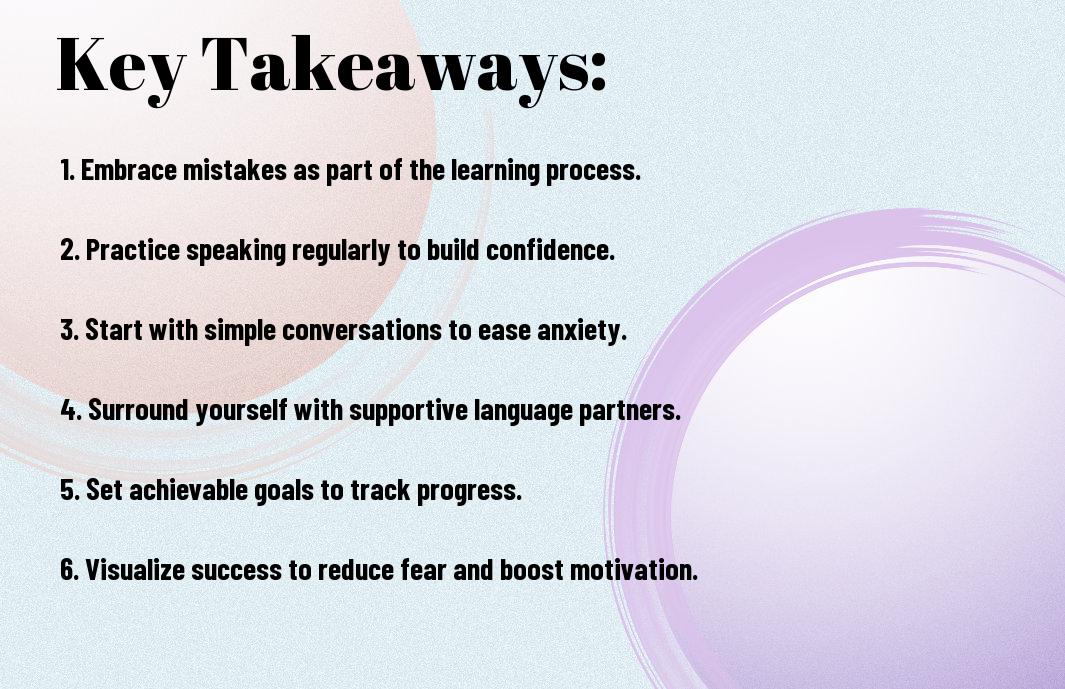 Key Takeaways:

1. Embrace mistakes as part of the learning process.

2. Practice speaking regularly to build confidence.

3. Start with simple conversations to ease anxiety.

4. Surround yourself with supportive language partners.

5. Set achievable goals to track progress.

6. Visualize success to reduce fear and boost motivation.